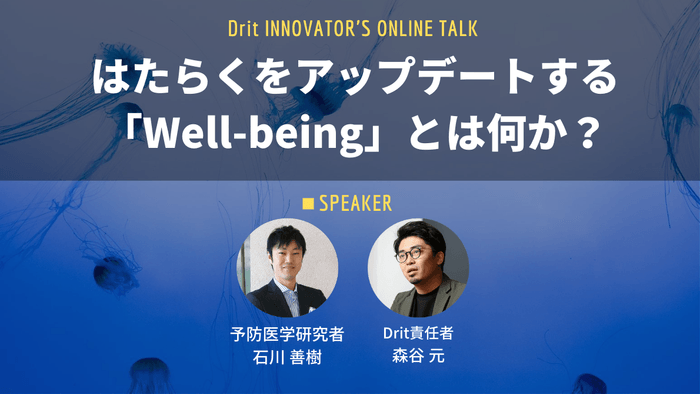 Drit INNOVATOR'S ONLINE TALK

はたらくをアップデートする
「Well-being」とは何か？

■ SPEAKER

予防医学研究者
石川 善樹

Drit責任者
森谷 元